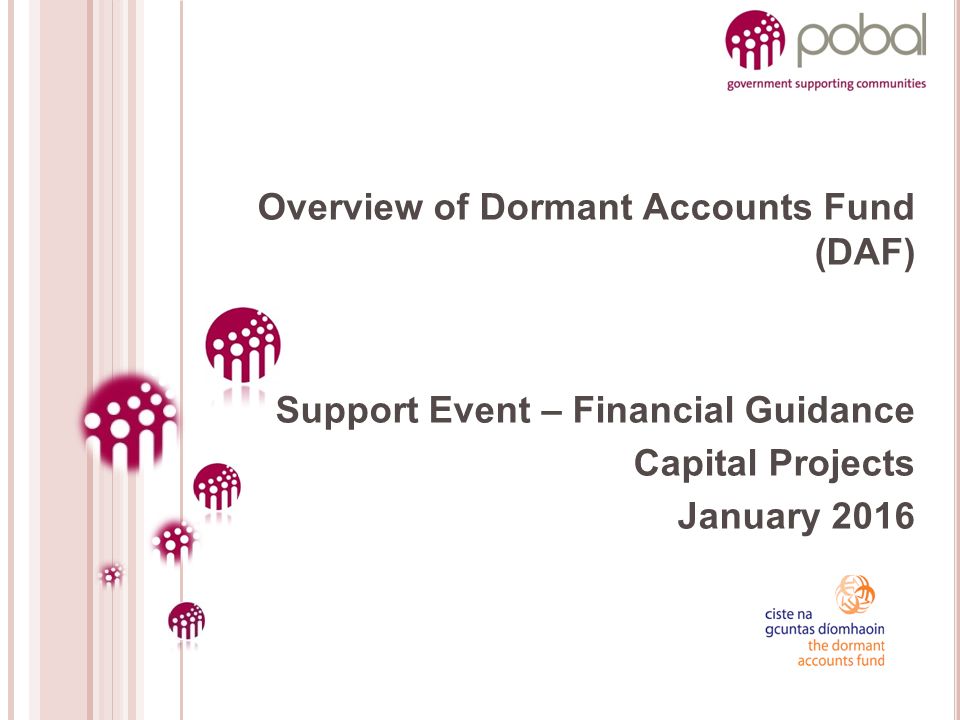 pobal
government supporting communities

Overview of Dormant Accounts Fund (DAF)

Support Event – Financial Guidance
Capital Projects
January 2016

ciste na gcuntas díomhaoin
the dormant accounts fund